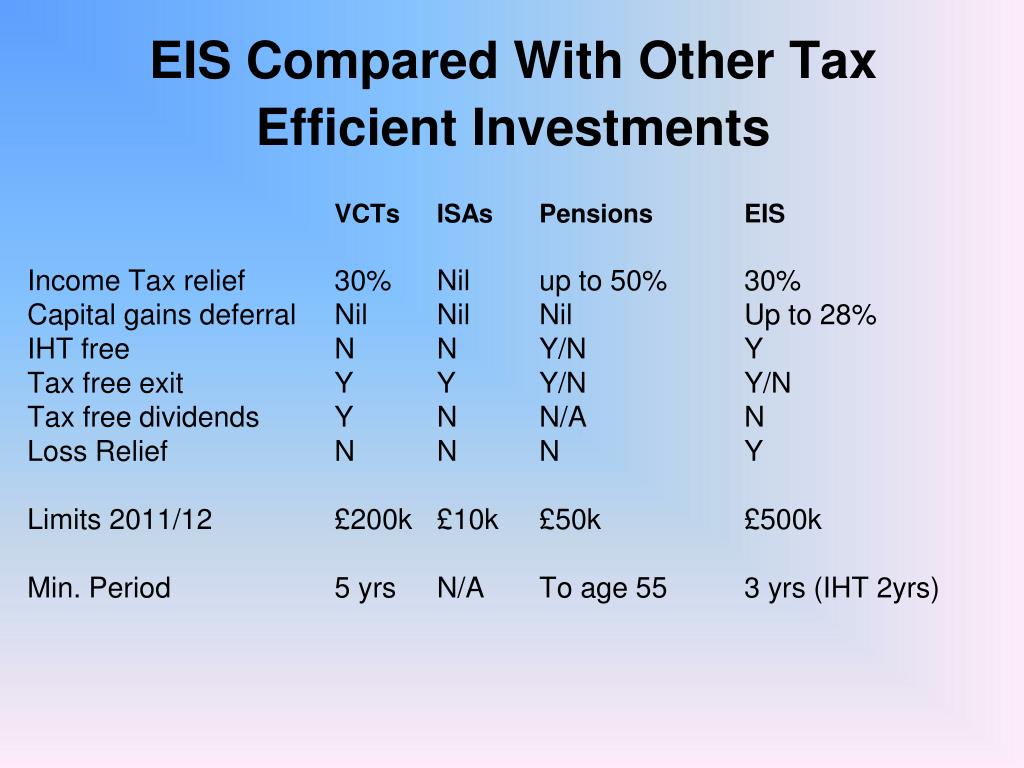 EIS Compared With Other Tax Efficient Investments

| | VCTs | ISAs | Pensions | EIS |
|---|---|---|---|---|
| Income Tax relief | 30% | Nil | up to 50% | 30% |
| Capital gains deferral | Nil | Nil | Nil | Up to 28% |
| IHT free | N | N | Y/N | Y |
| Tax free exit | Y | Y | Y/N | Y/N |
| Tax free dividends | Y | N | N/A | N |
| Loss Relief | N | N | N | Y |
| Limits 2011/12 | £200k | £10k | £50k | £500k |
| Min. Period | 5 yrs | N/A | To age 55 | 3 yrs (IHT 2yrs) |